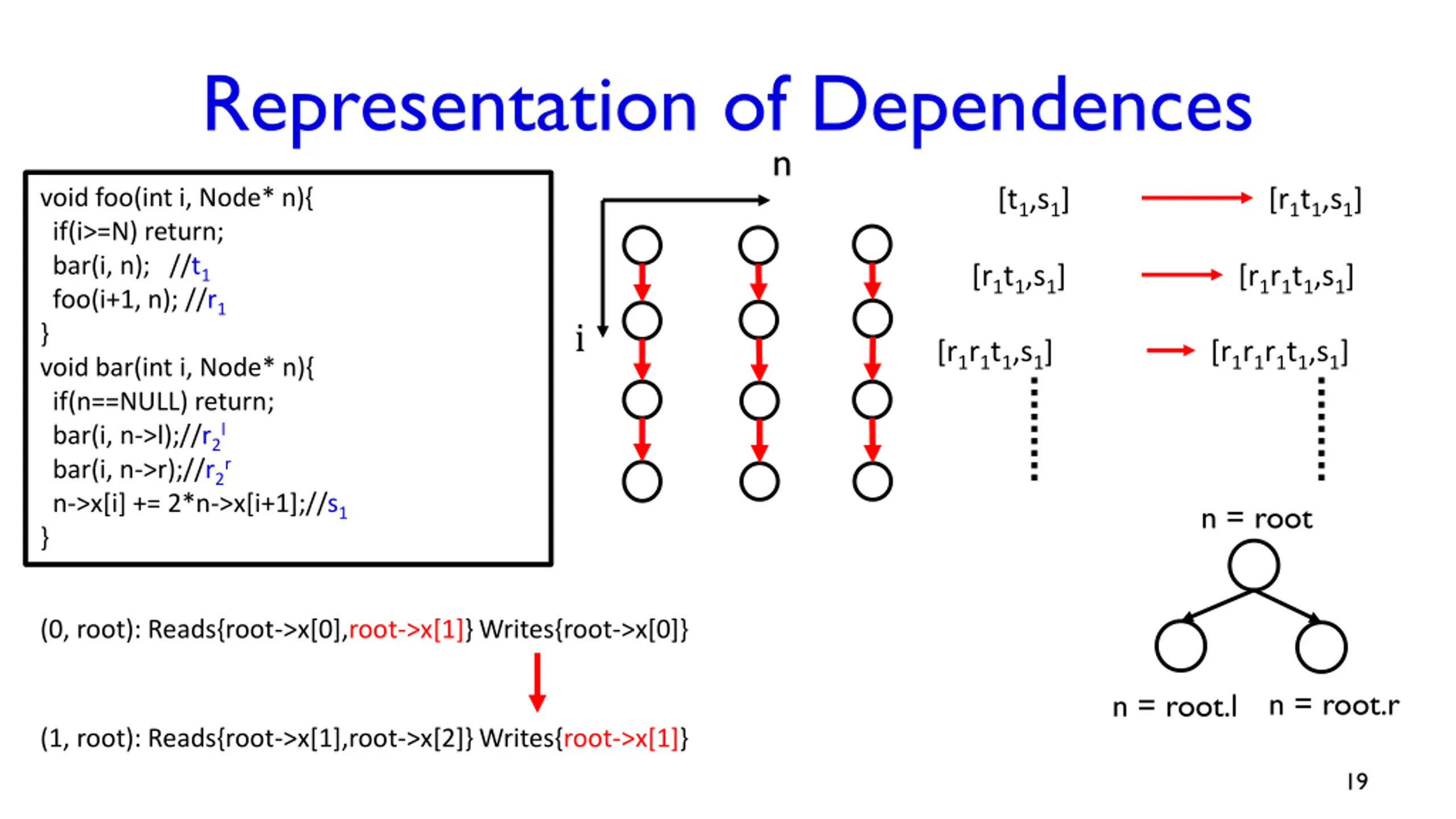 Representation of Dependences

void foo(int i, Node* n){
if(i>=N) return;
bar(i, n); //$t_1$
foo(i+1, n); //$r_1$
}
void bar(int i, Node* n){
if(n==NULL) return;
bar(i, n->l);//$r_2^l$
bar(i, n->r);//$r_2^r$
n->x[i] += 2*n->x[i+1];//$s_1$
}

n

i

$[t_1,s_1]$ $[r_1t_1,s_1]$

$[r_1t_1,s_1]$ $[r_1r_1t_1,s_1]$

$[r_1r_1t_1,s_1]$ $[r_1r_1r_1t_1,s_1]$

n = root

n = root.l n = root.r

(0, root): Reads{root->x[0],root->x[1]} Writes{root->x[0]}

(1, root): Reads{root->x[1],root->x[2]} Writes{root->x[1]}

19